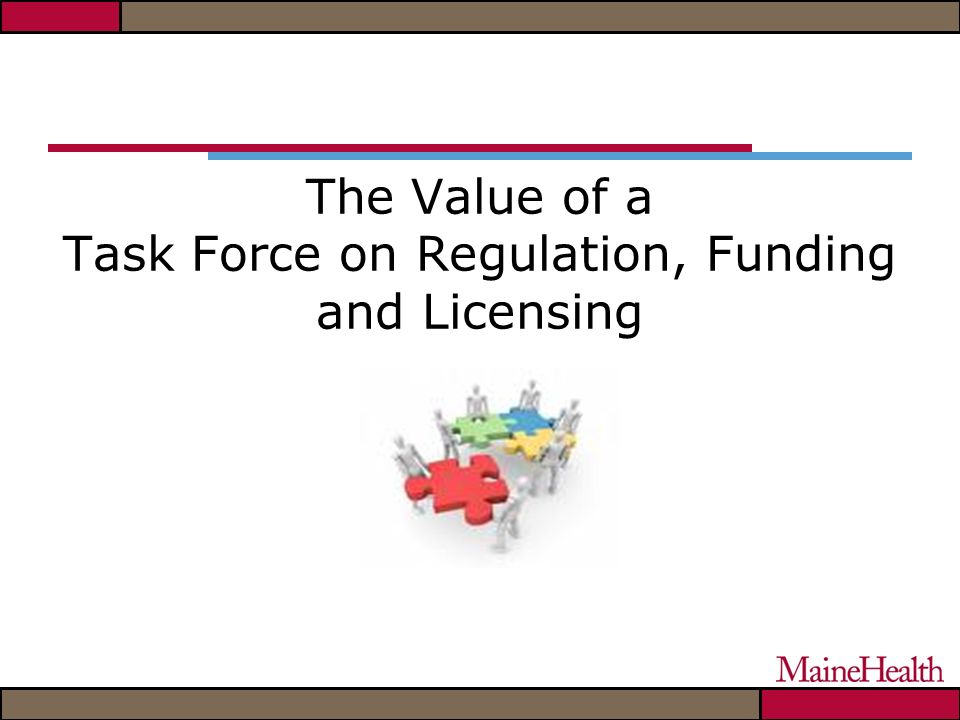 The Value of a
Task Force on Regulation, Funding and Licensing

MaineHealth